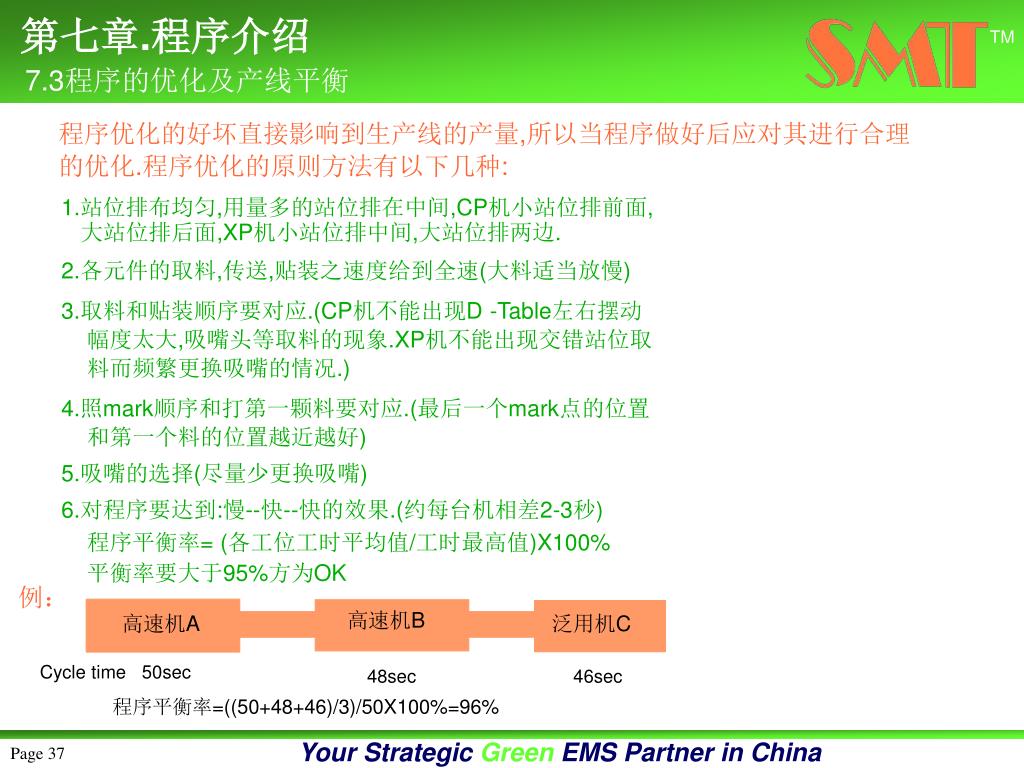 第七章.程序介绍
7.3程序的优化及产线平衡

SMT TM

程序优化的好坏直接影响到生产线的产量,所以当程序做好后应对其进行合理的优化.程序优化的原则方法有以下几种:

1.站位排布均匀,用量多的站位排在中间,CP机小站位排前面,大站位排后面,XP机小站位排中间,大站位排两边.

2.各元件的取料,传送,贴装之速度给到全速(大料适当放慢)

3.取料和贴装顺序要对应.(CP机不能出现D -Table左右摆动幅度太大,吸嘴头等取料的现象.XP机不能出现交错站位取料而频繁更换吸嘴的情况.)

4.照mark顺序和打第一颗料要对应.(最后一个mark点的位置和第一个料的位置越近越好)

5.吸嘴的选择(尽量少更换吸嘴)

6.对程序要达到:慢--快--快的效果.(约每台机相差2-3秒)
程序平衡率= (各工位工时平均值/工时最高值)X100%
平衡率要大于95%方为OK

例:

高速机A
高速机B
泛用机C

Cycle time 50sec
48sec
46sec

程序平衡率=((50+48+46)/3)/50X100%=96%

Page 37

Your Strategic Green EMS Partner in China